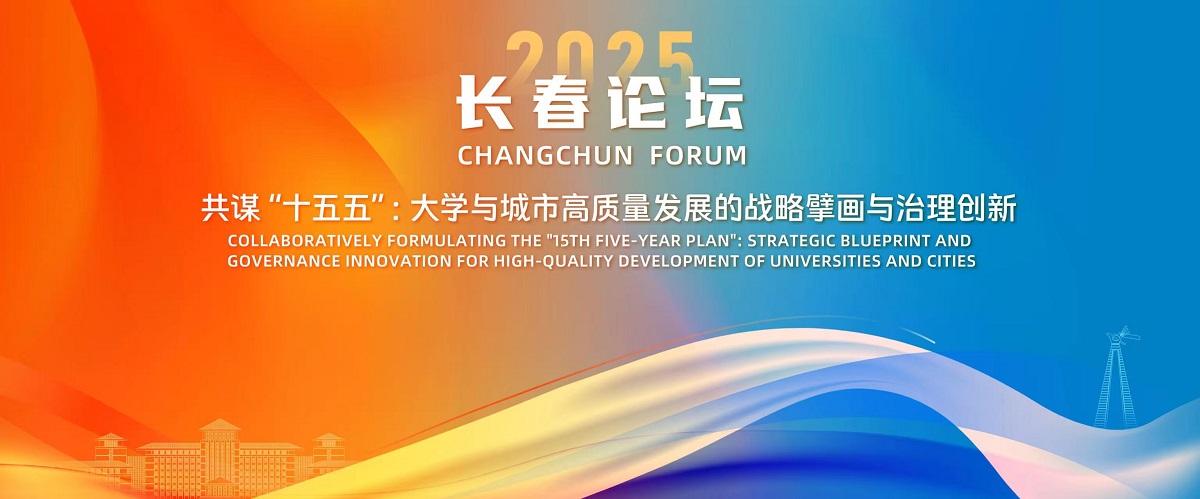 2025
长春论坛
CHANGCHUN FORUM

共谋“十五五”：大学与城市高质量发展的战略擘画与治理创新
COLLABORATIVELY FORMULATING THE "15TH FIVE-YEAR PLAN": STRATEGIC BLUEPRINT AND GOVERNANCE INNOVATION FOR HIGH-QUALITY DEVELOPMENT OF UNIVERSITIES AND CITIES